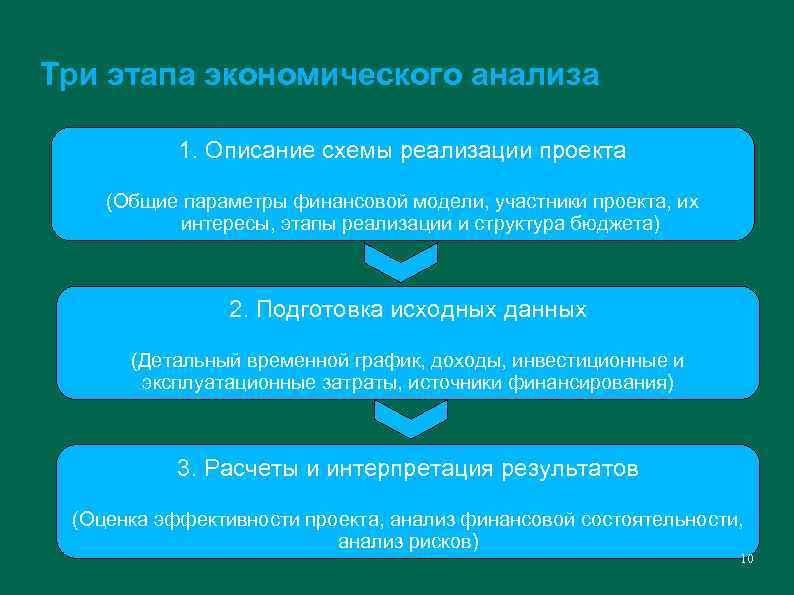 Три этапа экономического анализа

1. Описание схемы реализации проекта

(Общие параметры финансовой модели, участники проекта, их интересы, этапы реализации и структура бюджета)

2. Подготовка исходных данных

(Детальный временной график, доходы, инвестиционные и эксплуатационные затраты, источники финансирования)

3. Расчеты и интерпретация результатов

(Оценка эффективности проекта, анализ финансовой состоятельности, анализ рисков)

10